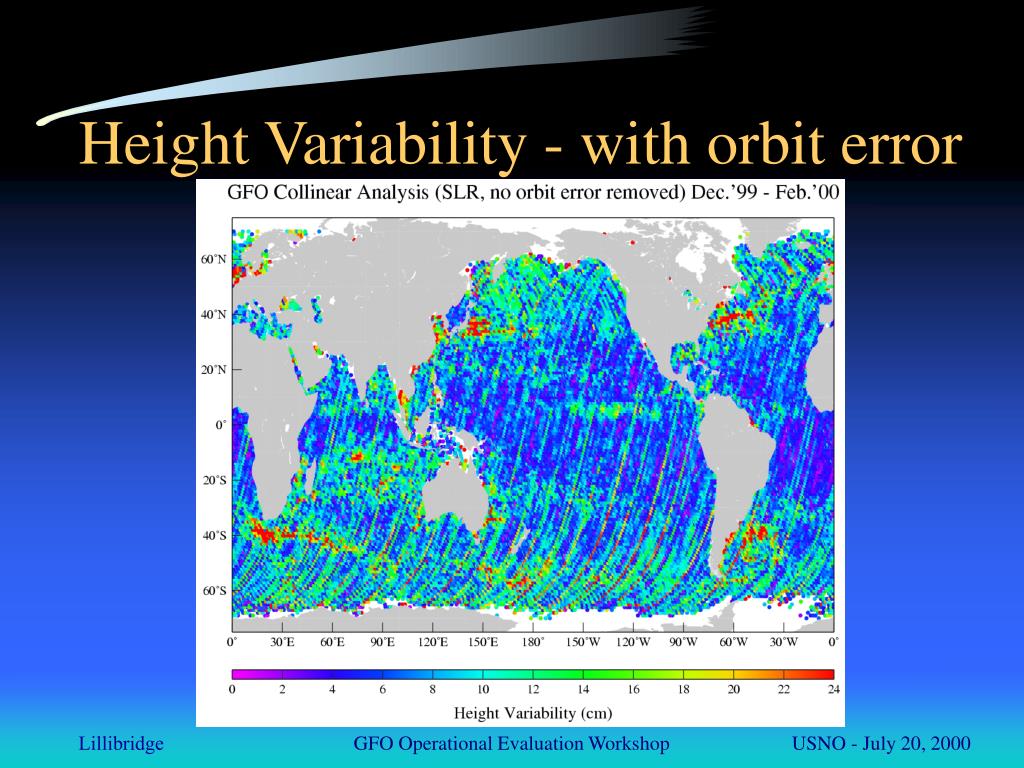 Height Variability - with orbit error

GFO Collinear Analysis (SLR, no orbit error removed) Dec.'99 - Feb.'00

60°N
40°N
20°N
0°
20°S
40°S
60°S

0° 30°E 60°E 90°E 120°E 150°E 180° 150°W 120°W 90°W 60°W 30°W 0°

0 2 4 6 8 10 12 14 16 18 20 22 24

Height Variability (cm)

Lillibridge GFO Operational Evaluation Workshop USNO - July 20, 2000